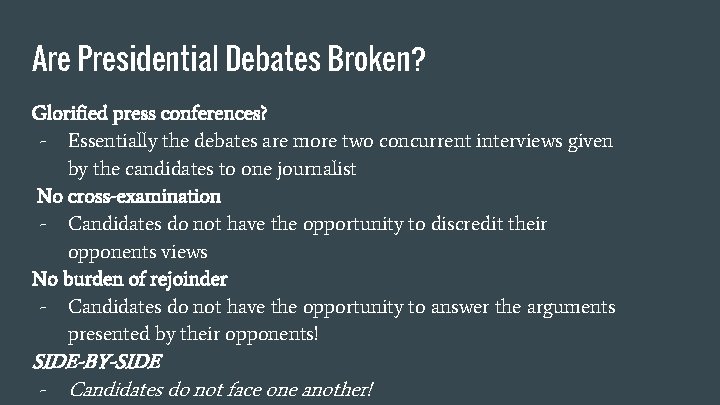 Are Presidential Debates Broken?

Glorified press conferences?

- Essentially the debates are more two concurrent interviews given by the candidates to one journalist

No cross-examination

- Candidates do not have the opportunity to discredit their opponents views

No burden of rejoinder

- Candidates do not have the opportunity to answer the arguments presented by their opponents!

SIDE-BY-SIDE

- Candidates do not face one another!